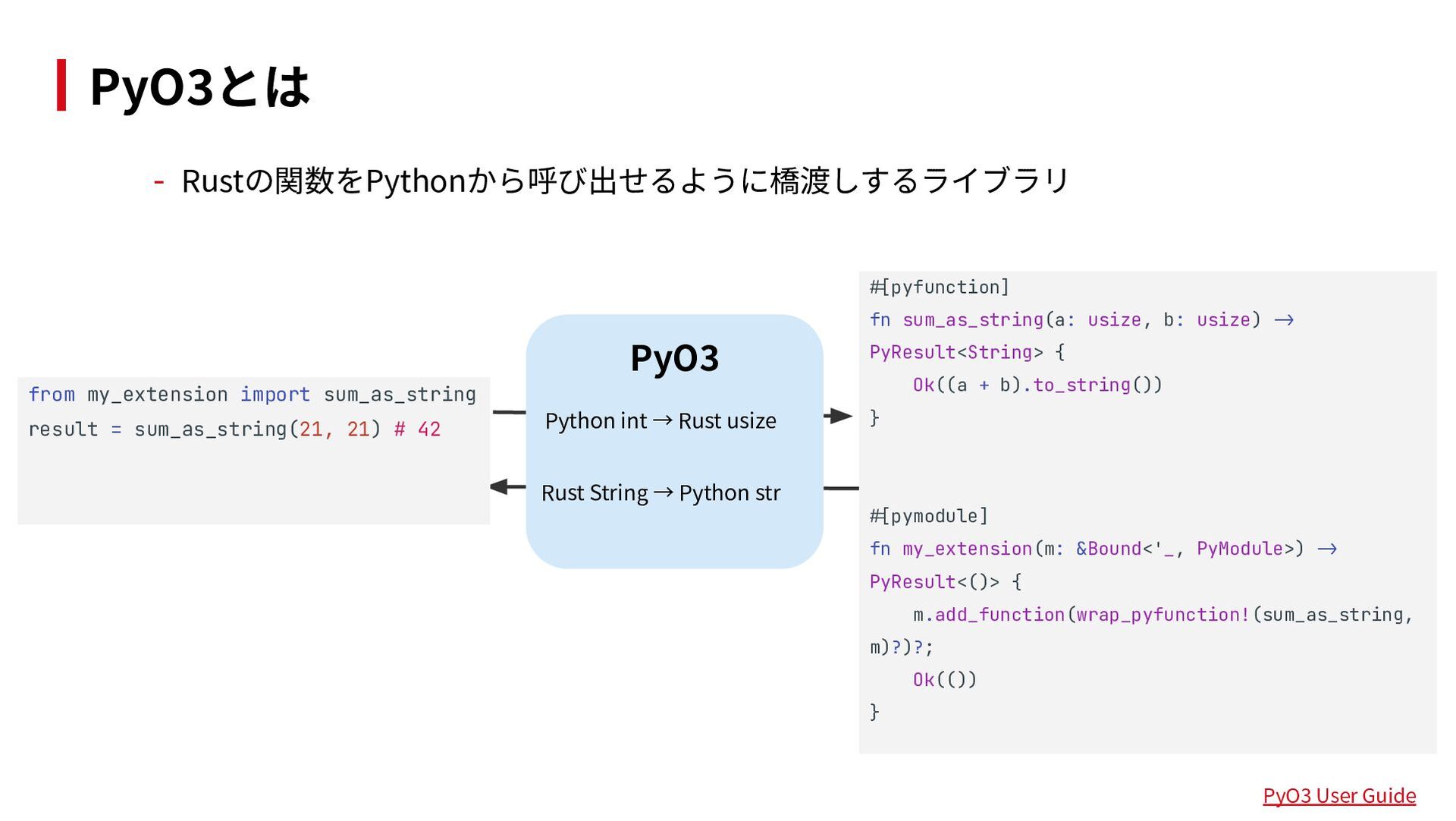 PyO3とは

- Rustの関数をPythonから呼び出せるように橋渡しするライブラリ

from my_extension import sum_as_string
result = sum_as_string(21, 21) # 42

PyO3

Python int → Rust usize

Rust String → Python str

#[pyfunction]
fn sum_as_string(a: usize, b: usize) →
PyResult<String> {
    Ok((a + b).to_string())
}

#[pymodule]
fn my_extension(m: &Bound<'_, PyModule>) →
PyResult<()> {
    m.add_function(wrap_pyfunction!(sum_as_string,
m)?)?;
    Ok(())
}

PyO3 User Guide